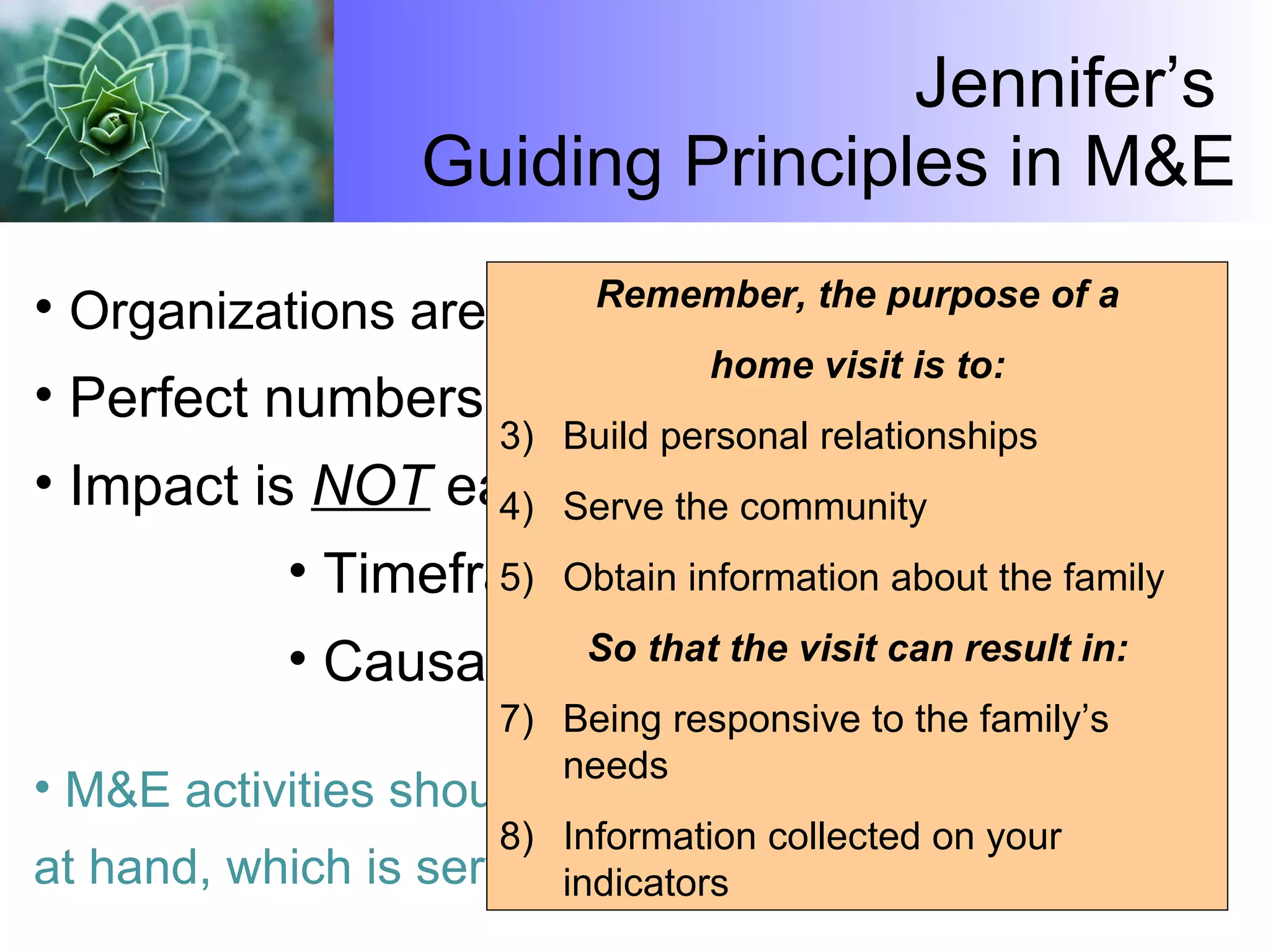 Jennifer's Guiding Principles in M&E

• Organizations are
• Perfect numbers
• Impact is NOT ea
• Timefr
• Causa

• M&E activities shou
at hand, which is ser

Remember, the purpose of a home visit is to:

3) Build personal relationships
4) Serve the community
5) Obtain information about the family

So that the visit can result in:

7) Being responsive to the family's needs
8) Information collected on your indicators